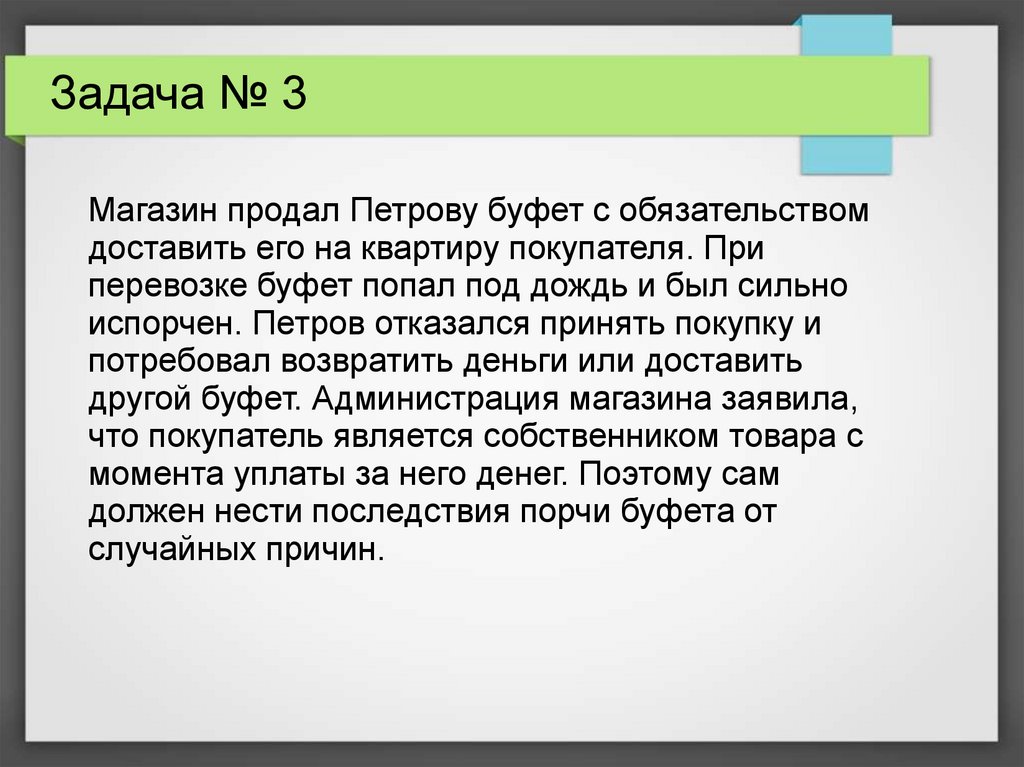 Задача № 3

Магазин продал Петрову буфет с обязательством доставить его на квартиру покупателя. При перевозке буфет попал под дождь и был сильно испорчен. Петров отказался принять покупку и потребовал возвратить деньги или доставить другой буфет. Администрация магазина заявила, что покупатель является собственником товара с момента уплаты за него денег. Поэтому сам должен нести последствия порчи буфета от случайных причин.